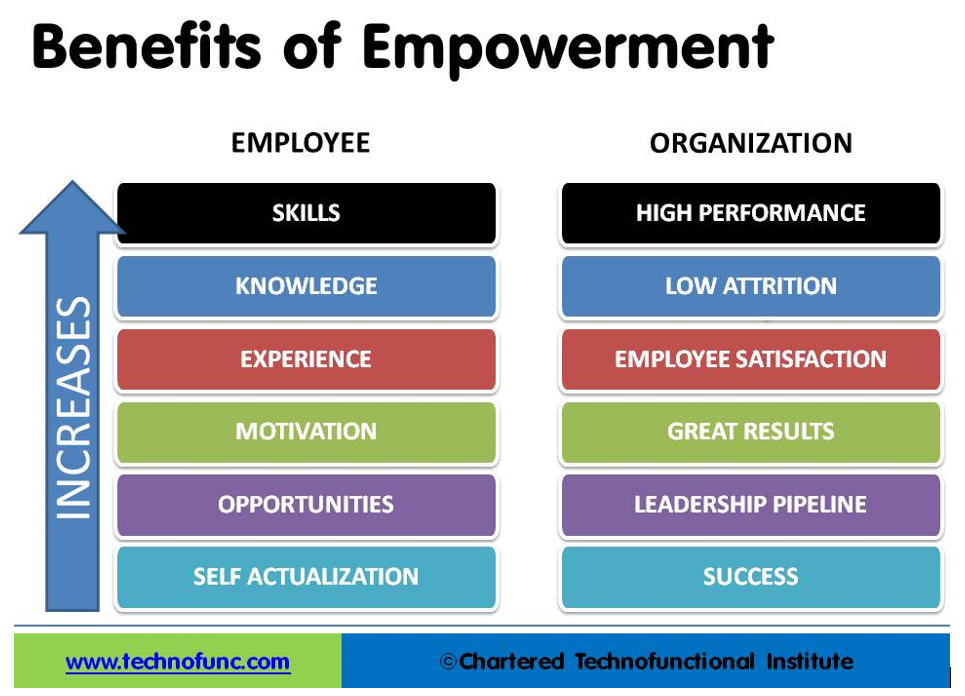 Benefits of Empowerment

INCREASES

EMPLOYEE

SKILLS

KNOWLEDGE

EXPERIENCE

MOTIVATION

OPPORTUNITIES

SELF ACTUALIZATION

ORGANIZATION

HIGH PERFORMANCE

LOW ATTRITION

EMPLOYEE SATISFACTION

GREAT RESULTS

LEADERSHIP PIPELINE

SUCCESS

www.technofunc.com

©Chartered Technofunctional Institute